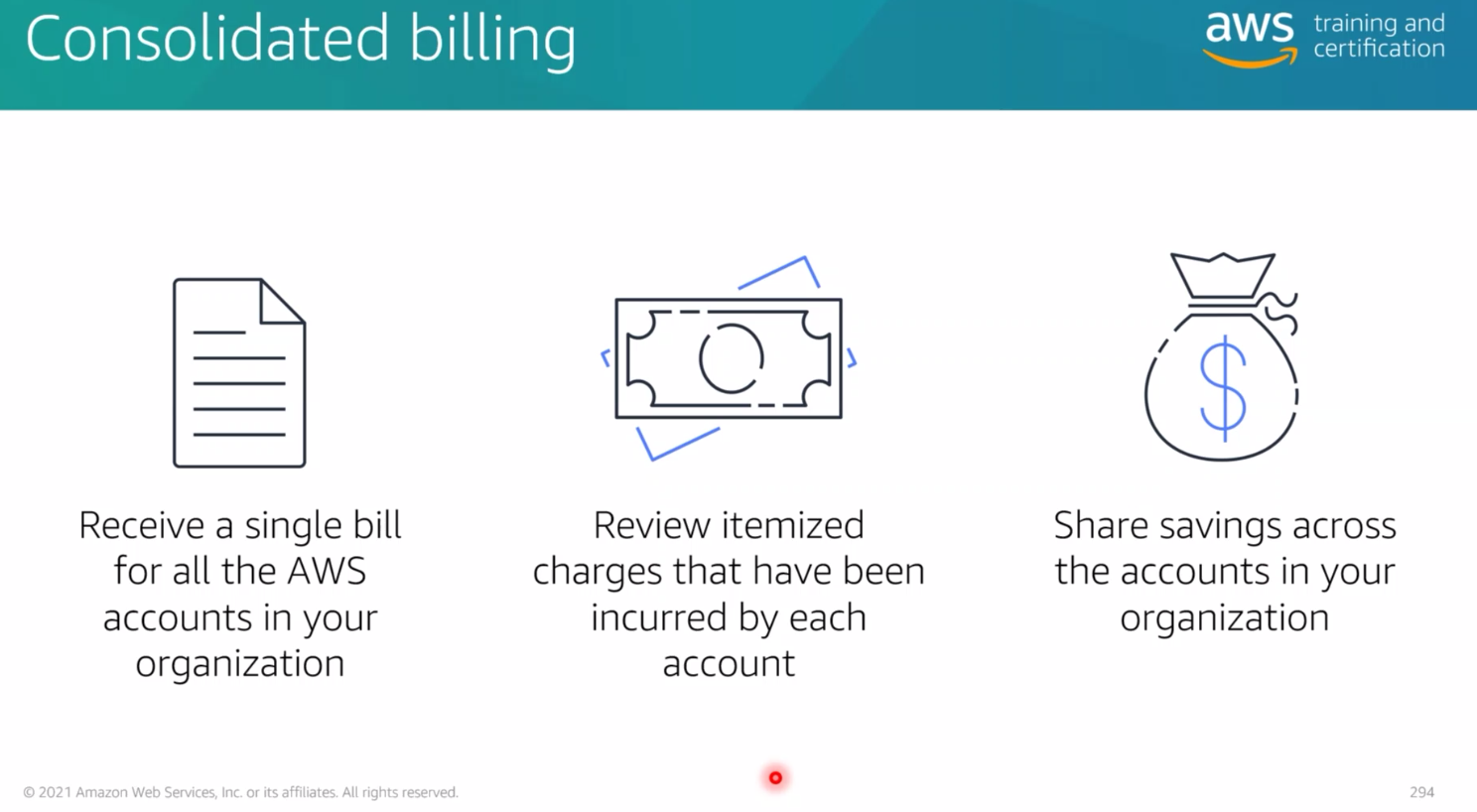 Consolidated billing

aws training and certification

$

Receive a single bill for all the AWS accounts in your organization

Review itemized charges that have been incurred by each account

Share savings across the accounts in your organization

© 2021 Amazon Web Services, Inc. or its affiliates. All rights reserved.

294